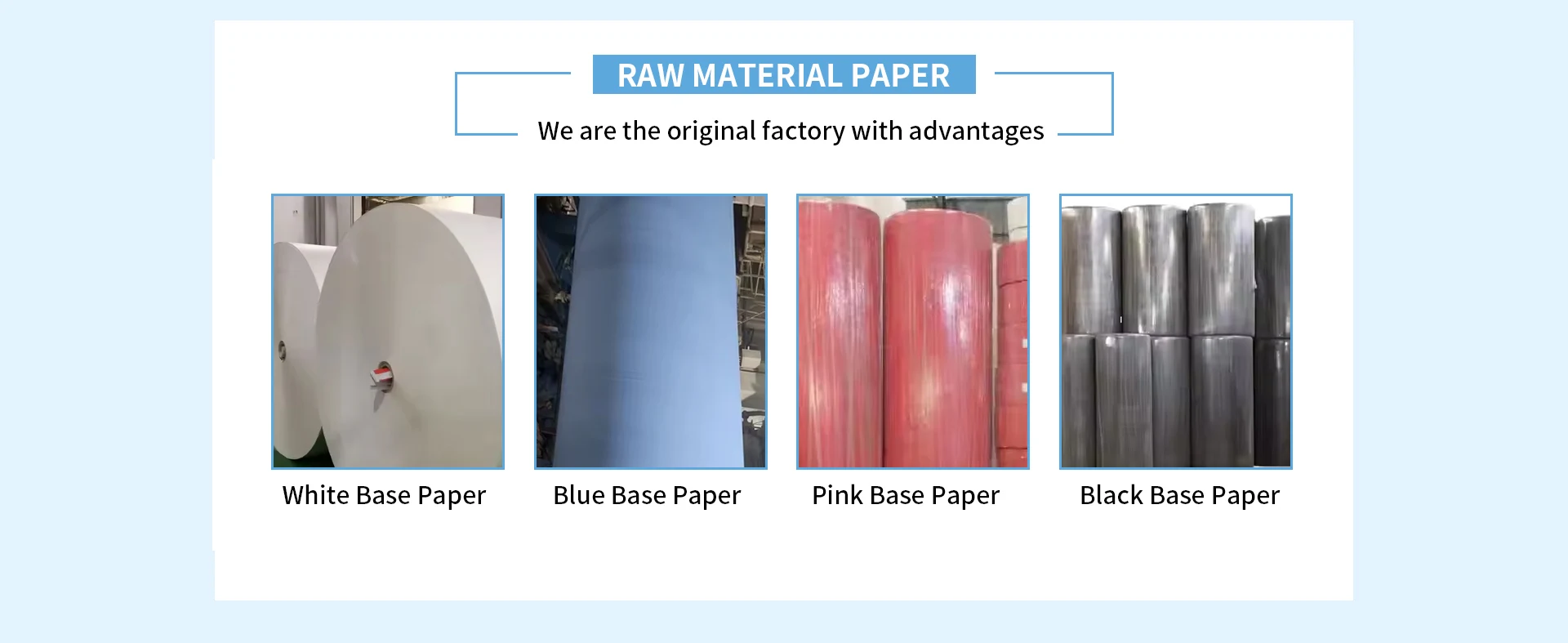 RAW MATERIAL PAPER

We are the original factory with advantages

White Base Paper

Blue Base Paper

Pink Base Paper

Black Base Paper